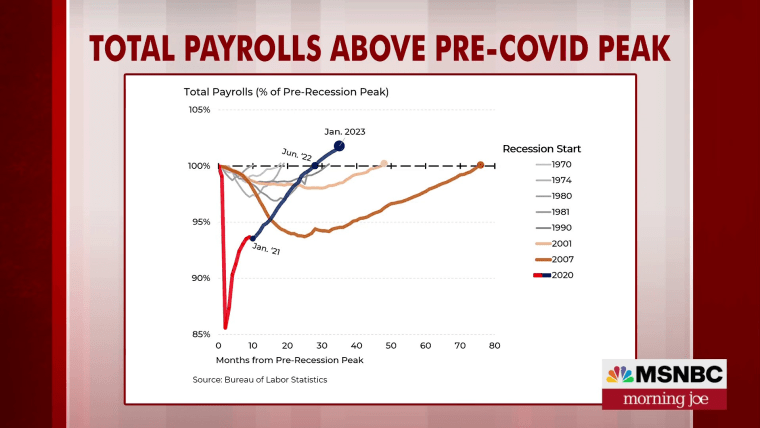 TOTAL PAYROLLS ABOVE PRE-COVID PEAK

Total Payrolls (% of Pre-Recession Peak)

105%
100%
95%
90%
85%

Jan. 2023
Jun. '22
Jan. '21

0 10 20 30 40 50 60 70 80

Months from Pre-Recession Peak

Recession Start
1970
1974
1980
1981
1990
2001
2007
2020

Source: Bureau of Labor Statistics

MSNBC
morning joe